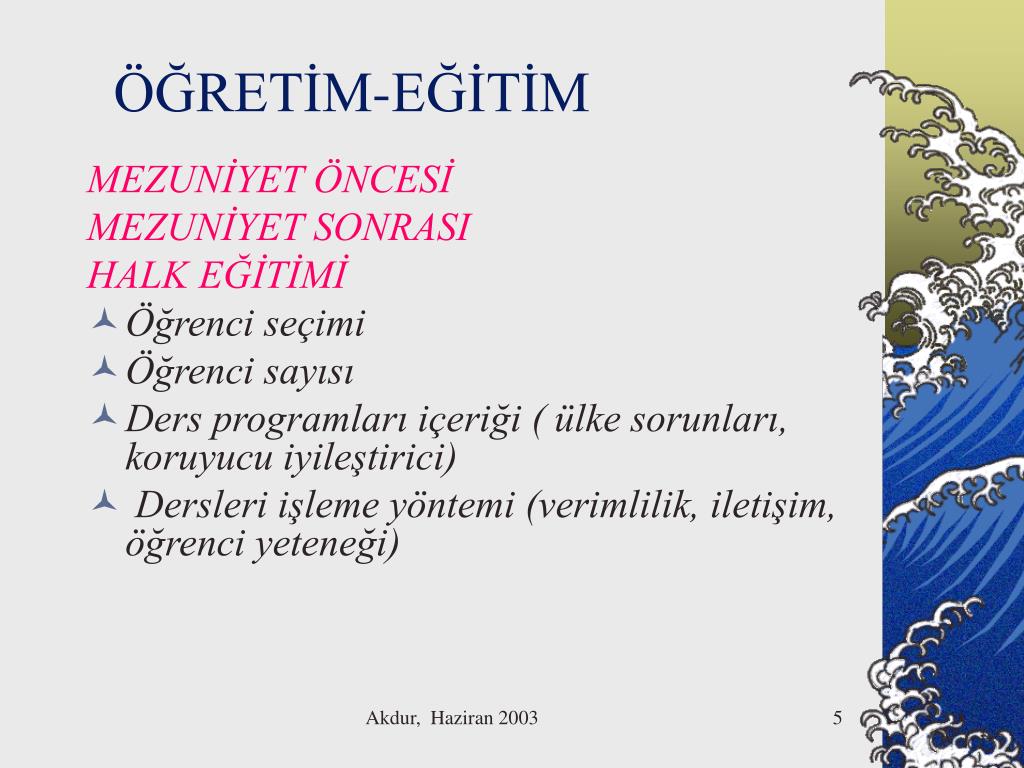 ÖĞRETİM-EĞİTİM

MEZUNİYET ÖNCESİ
MEZUNİYET SONRASI
HALK EĞİTİMİ

Öğrenci seçimi

Öğrenci sayısı

Ders programları içeriği ( ülke sorunları, koruyucu iyileştirici)

Dersleri işleme yöntemi (verimlilik, iletişim, öğrenci yeteneği)

Akdur, Haziran 2003

5